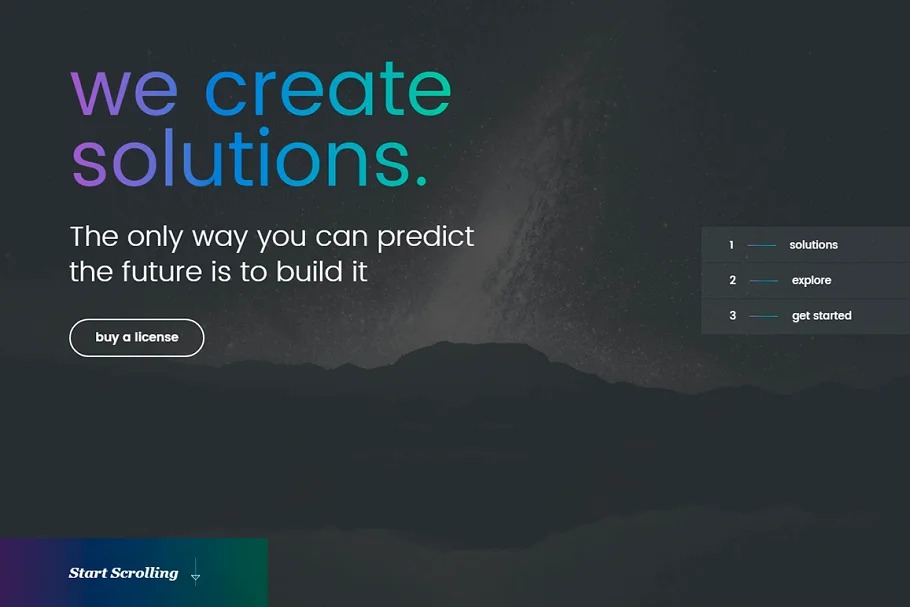 we create solutions.

The only way you can predict the future is to build it

buy a license

1 solutions

2 explore

3 get started

Start Scrolling